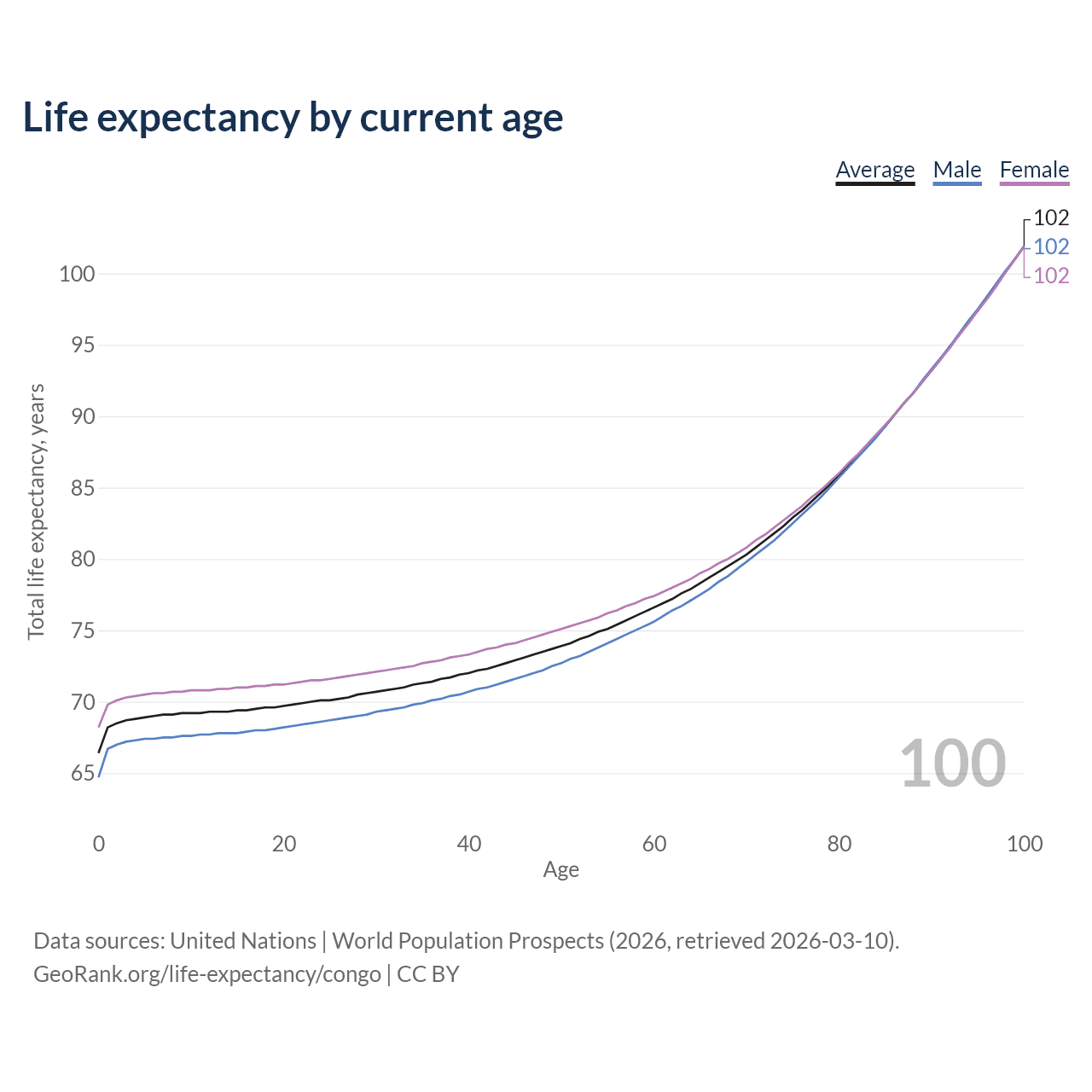 Life expectancy by current age

Average Male Female

102
102
102

100
95
90
85
80
75
70
65

Total life expectancy, years

100

0 20 40 60 80 100

Age

Data sources: United Nations | World Population Prospects (2026, retrieved 2026-03-10).
GeoRank.org/life-expectancy/congo | CC BY